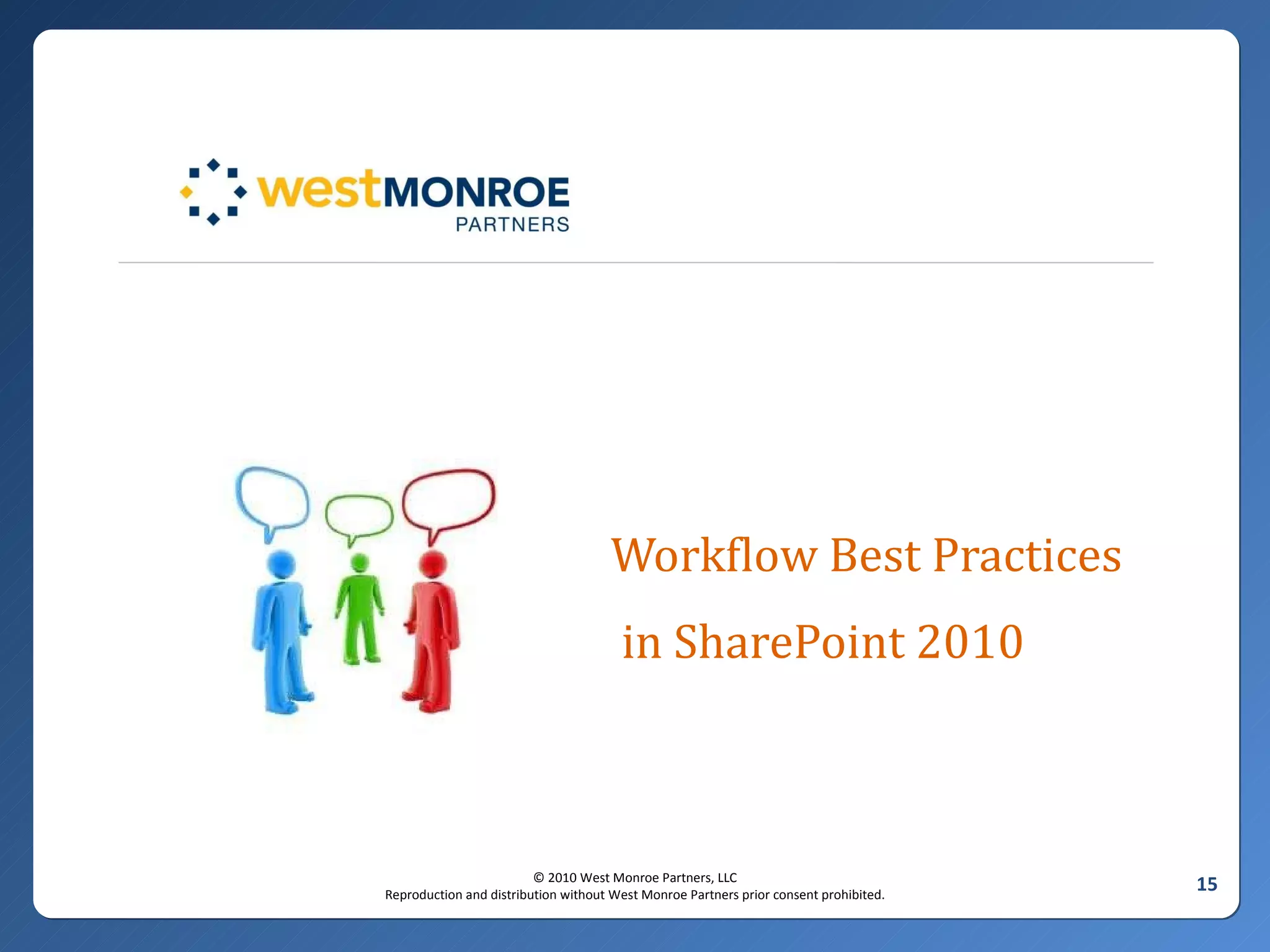 westMONROE
PARTNERS

Workflow Best Practices

in SharePoint 2010

© 2010 West Monroe Partners, LLC
Reproduction and distribution without West Monroe Partners prior consent prohibited.

15